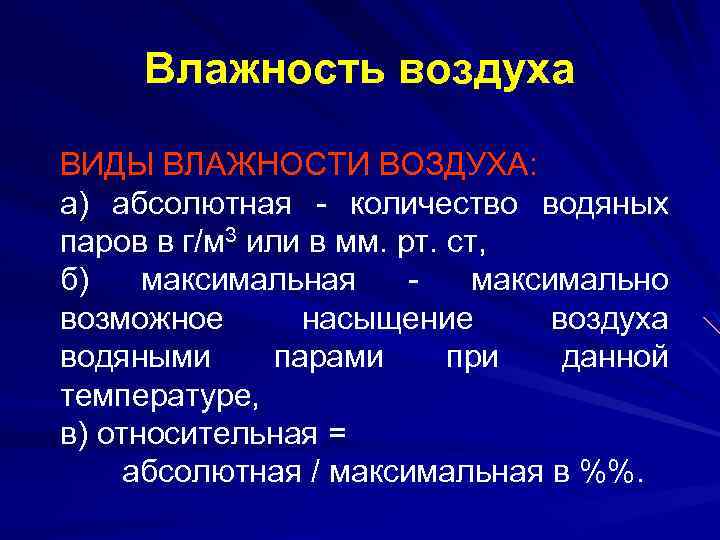 Влажность воздуха

ВИДЫ ВЛАЖНОСТИ ВОЗДУХА:
а) абсолютная - количество водяных паров в г/м$^3$ или в мм. рт. ст,
б) максимальная - максимально возможное насыщение воздуха водяными парами при данной температуре,
в) относительная =
абсолютная / максимальная в %%.